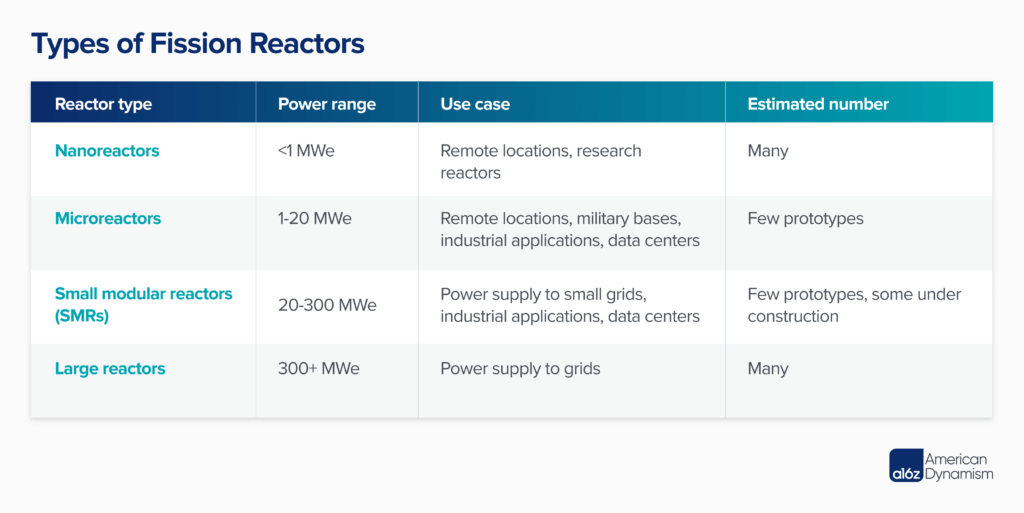 Types of Fission Reactors

| Reactor type | Power range | Use case | Estimated number |
|---|---|---|---|
| Nanoreactors | <1 MWe | Remote locations, research reactors | Many |
| Microreactors | 1-20 MWe | Remote locations, military bases, industrial applications, data centers | Few prototypes |
| Small modular reactors (SMRs) | 20-300 MWe | Power supply to small grids, industrial applications, data centers | Few prototypes, some under construction |
| Large reactors | 300+ MWe | Power supply to grids | Many |

a16z American Dynamism